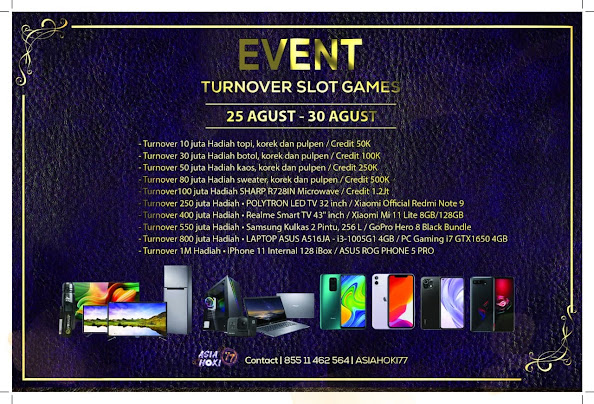 EVENT

TURNOVER SLOT GAMES

25 AGUST - 30 AGUST

- Turnover 10 juta Hadiah topi, korek dan pulpen / Credit 50K
- Turnover 30 juta Hadiah botol, korek dan pulpen / Credit 100K
- Turnover 50 juta Hadiah kaos, korek dan pulpen / Credit 250K
- Turnover 80 juta Hadiah sweater, korek dan pulpen / Credit 500K
- Turnover100 juta Hadiah SHARP R728IN Microwave / Credit 1.2Jt
- Turnover 250 juta Hadiah • POLYTRON LED TV 32 inch / Xiaomi Official Redmi Note 9
- Turnover 400 juta Hadiah • Realme Smart TV 43" inch / Xiaomi Mi 11 Lite 8GB/128GB
- Turnover 550 juta Hadiah • Samsung Kulkas 2 Pintu, 256 L / GoPro Hero 8 Black Bundle
- Turnover 800 juta Hadiah • LAPTOP ASUS A516JA - i3-1005G1 4GB / PC Gaming i7 GTX1650 4GB
- Turnover 1M Hadiah • iPhone 11 Internal 128 iBox / ASUS ROG PHONE 5 PRO

ASIA HOKI 77

Contact | 855 11 462 564 | ASIAHOKI77